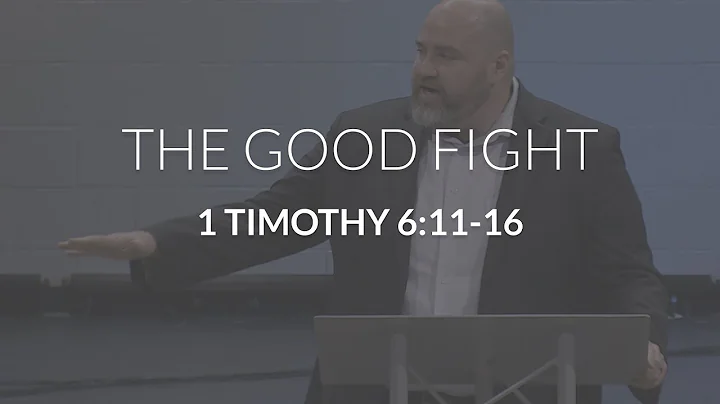 THE GOOD FIGHT

1 TIMOTHY 6:11-16